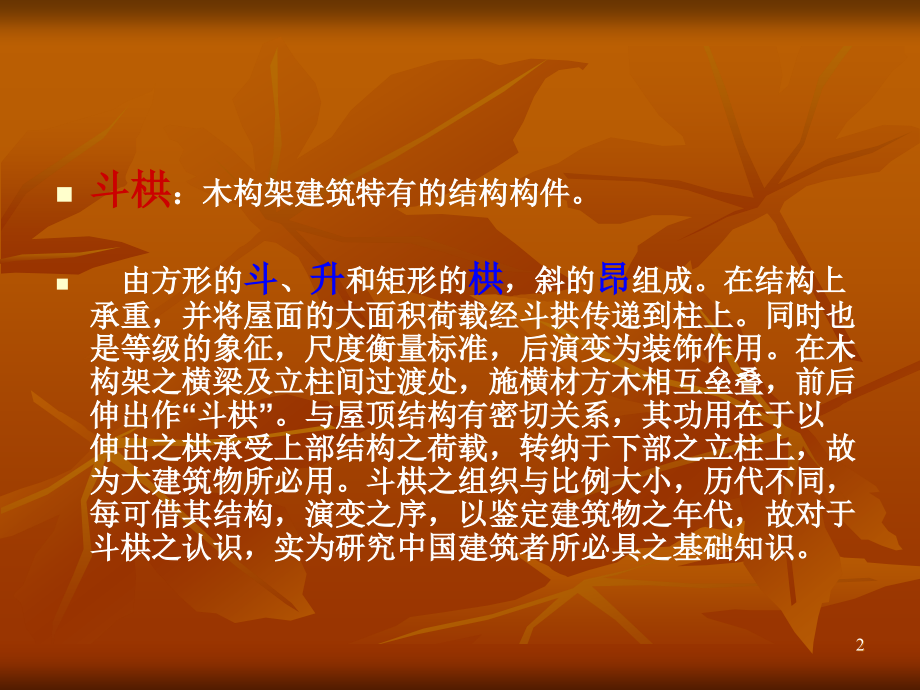 斗栱：木构架建筑特有的结构构件。

由方形的斗、升和矩形的栱，斜的昂组成。在结构上承重，并将屋面的大面积荷载经斗拱传递到柱上。同时也是等级的象征，尺度衡量标准，后演变为装饰作用。在木构架之横梁及立柱间过渡处，施横材方木相互垒叠，前后伸出作“斗栱”。与屋顶结构有密切关系，其功用在于以伸出之栱承受上部结构之荷载，转纳于下部之立柱上，故为大建筑物所必用。斗栱之组织与比例大小，历代不同，每可借其结构，演变之序，以鉴定建筑物之年代，故对于斗栱之认识，实为研究中国建筑者所必具之基础知识。

2